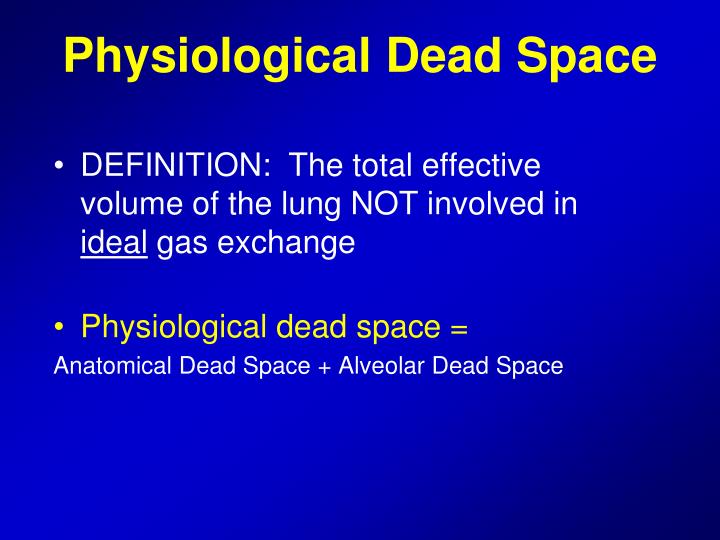 Physiological Dead Space

• DEFINITION: The total effective volume of the lung NOT involved in ideal gas exchange

• Physiological dead space =
Anatomical Dead Space + Alveolar Dead Space